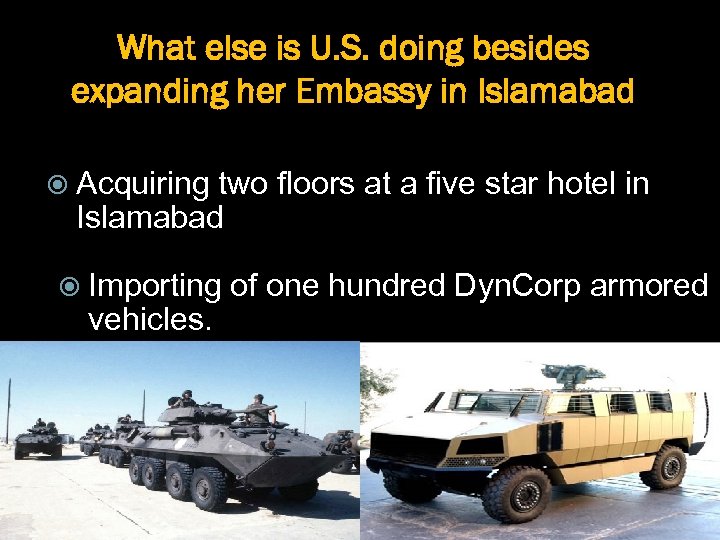 What else is U.S. doing besides expanding her Embassy in Islamabad

Acquiring two floors at a five star hotel in Islamabad

Importing of one hundred DynCorp armored vehicles.